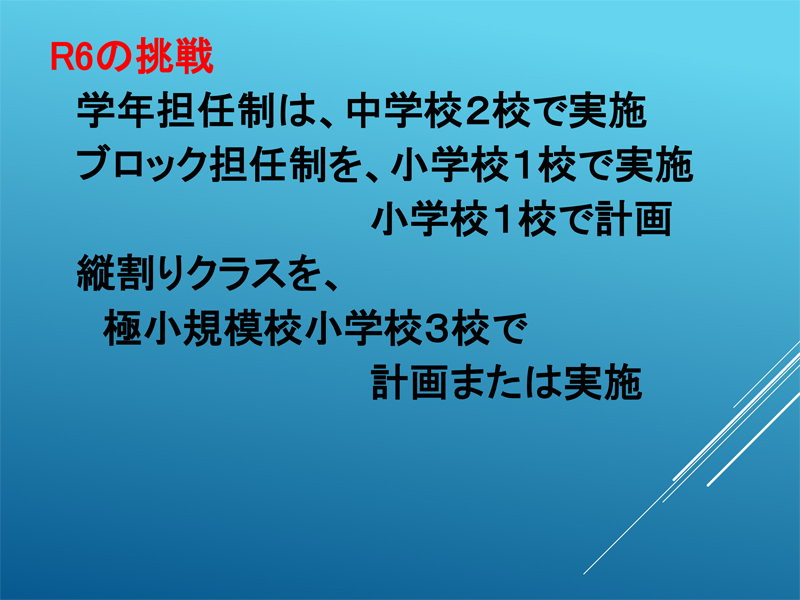 R6の挑戦

学年担任制は、中学校２校で実施

ブロック担任制を、小学校１校で実施
小学校１校で計画

縦割りクラスを、
極小規模校小学校３校で
計画または実施